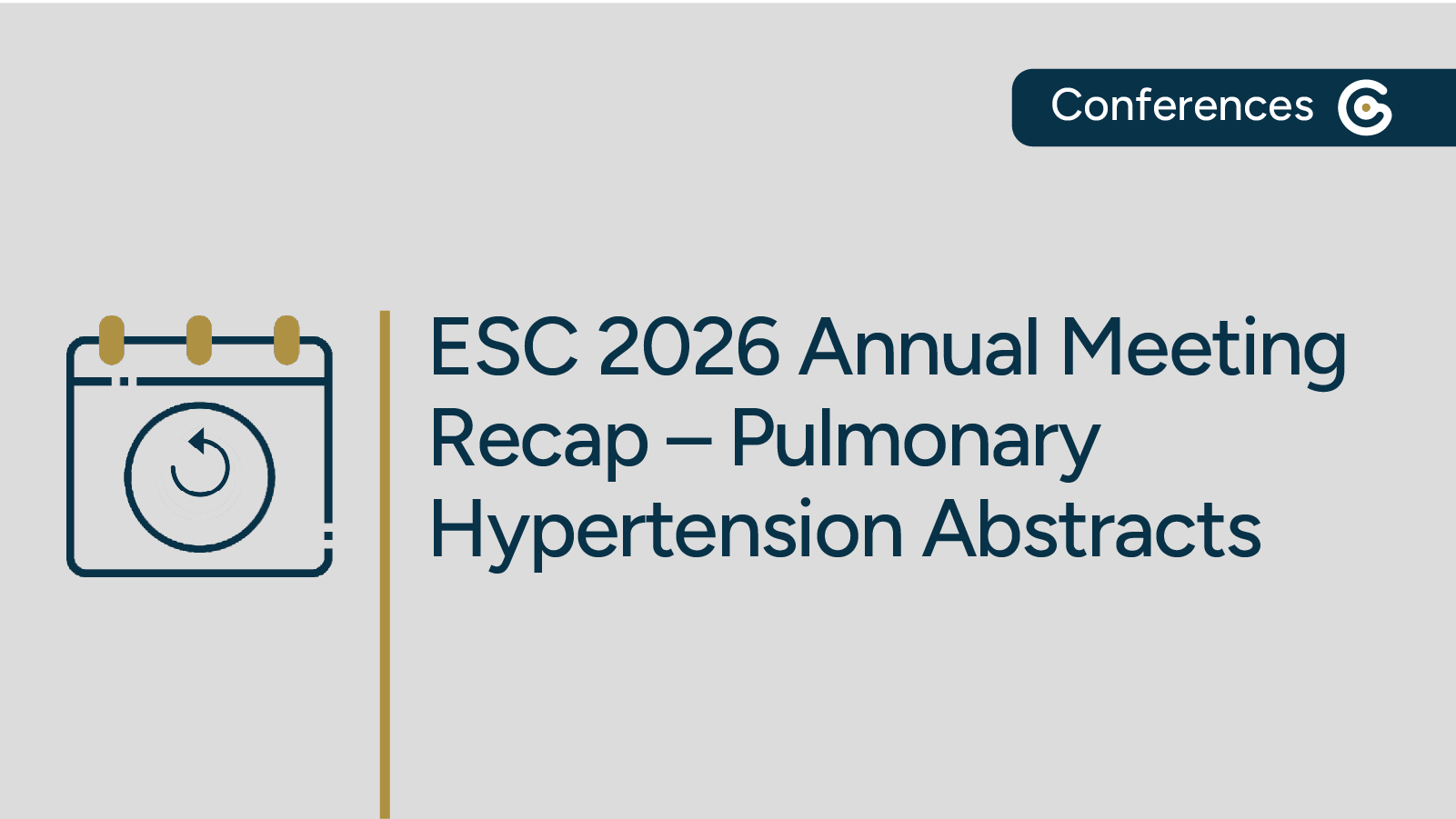 Conferences

ESC 2026 Annual Meeting Recap – Pulmonary Hypertension Abstracts